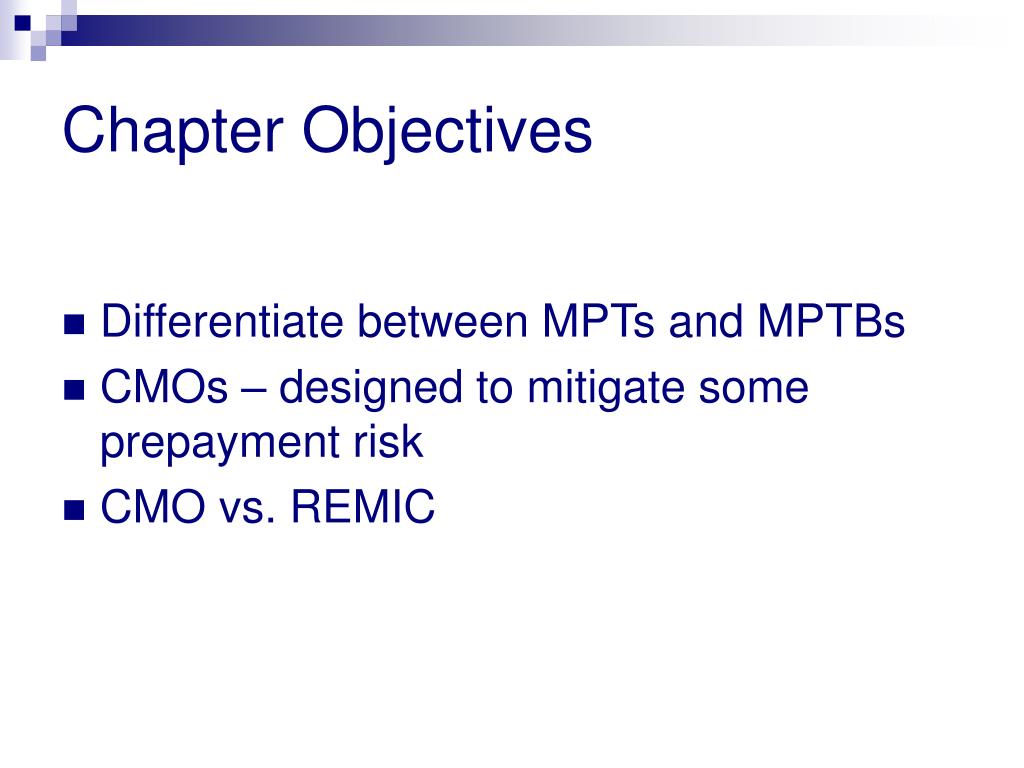 Chapter Objectives

Differentiate between MPTs and MPTBs

CMOs – designed to mitigate some prepayment risk

CMO vs. REMIC